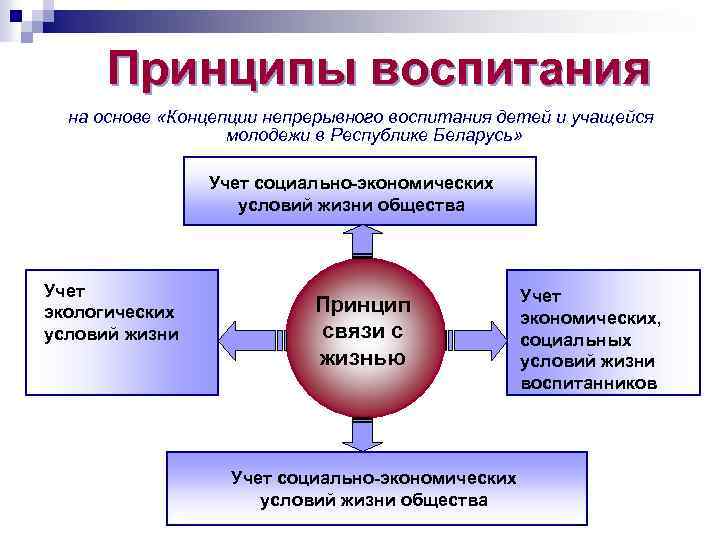 Принципы воспитания

на основе «Концепции непрерывного воспитания детей и учащейся молодежи в Республике Беларусь»

Учет социально-экономических условий жизни общества

Учет экологических условий жизни

Принцип связи с жизнью

Учет экономических, социальных условий жизни воспитанников

Учет социально-экономических условий жизни общества